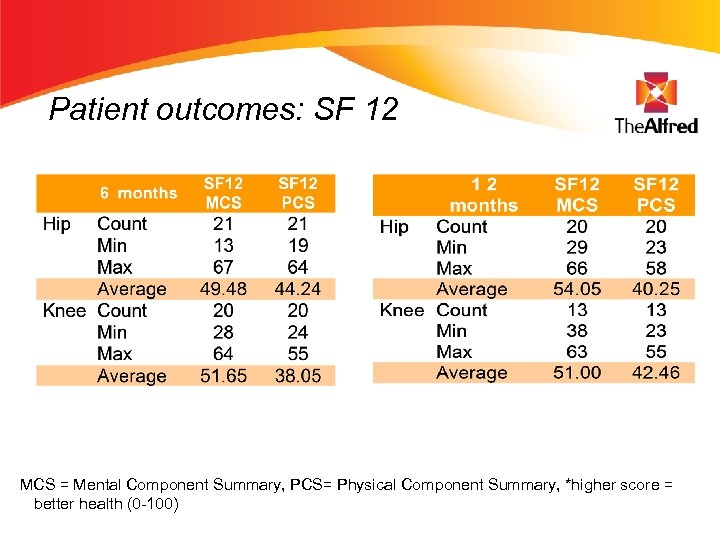 Patient outcomes: SF 12

TheAlfred

| | 6 months | SF12 MCS | SF12 PCS |
|---|---|---|---|
| Hip | Count | 21 | 21 |
| | Min | 13 | 19 |
| | Max | 67 | 64 |
| | Average | 49.48 | 44.24 |
| Knee | Count | 20 | 20 |
| | Min | 28 | 24 |
| | Max | 64 | 55 |
| | Average | 51.65 | 38.05 |

| | 1 2 months | SF12 MCS | SF12 PCS |
|---|---|---|---|
| Hip | Count | 20 | 20 |
| | Min | 29 | 23 |
| | Max | 66 | 58 |
| | Average | 54.05 | 40.25 |
| Knee | Count | 13 | 13 |
| | Min | 38 | 23 |
| | Max | 63 | 55 |
| | Average | 51.00 | 42.46 |

MCS = Mental Component Summary, PCS= Physical Component Summary, *higher score = better health (0-100)